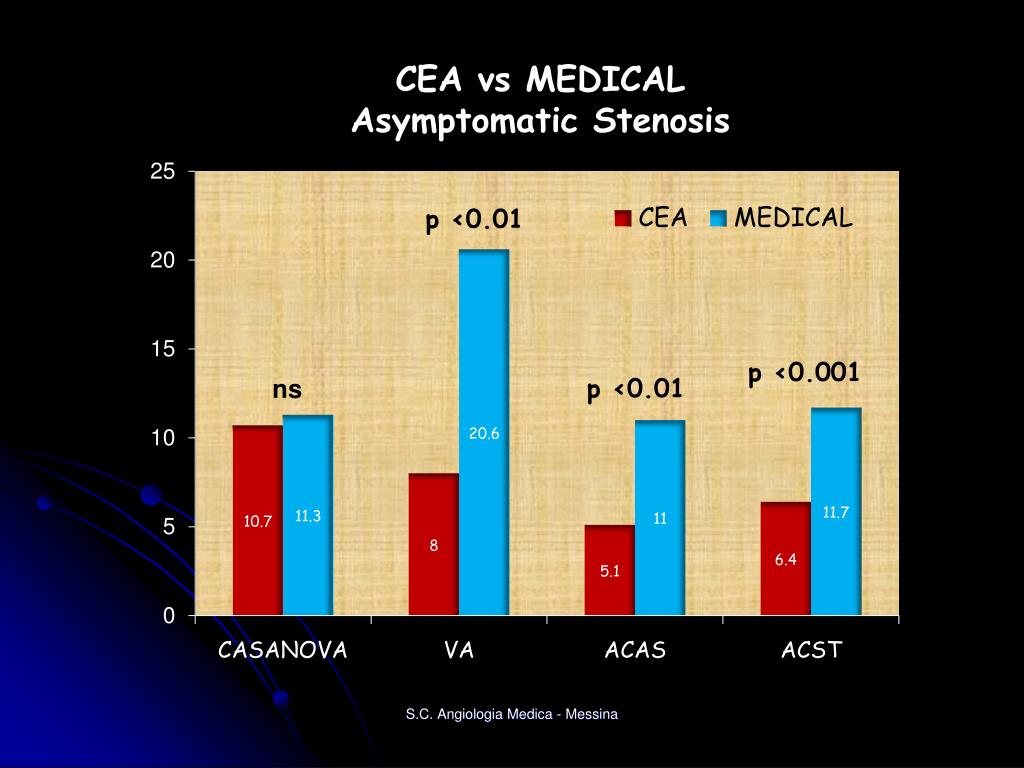 CEA vs MEDICAL
Asymptomatic Stenosis

25
20
15
10
5
0

CEA MEDICAL

ns
p <0.01
p <0.01
p <0.001

10.7
11.3
8
20.6
5.1
11
6.4
11.7

CASANOVA
VA
ACAS
ACST

S.C. Angiologia Medica - Messina